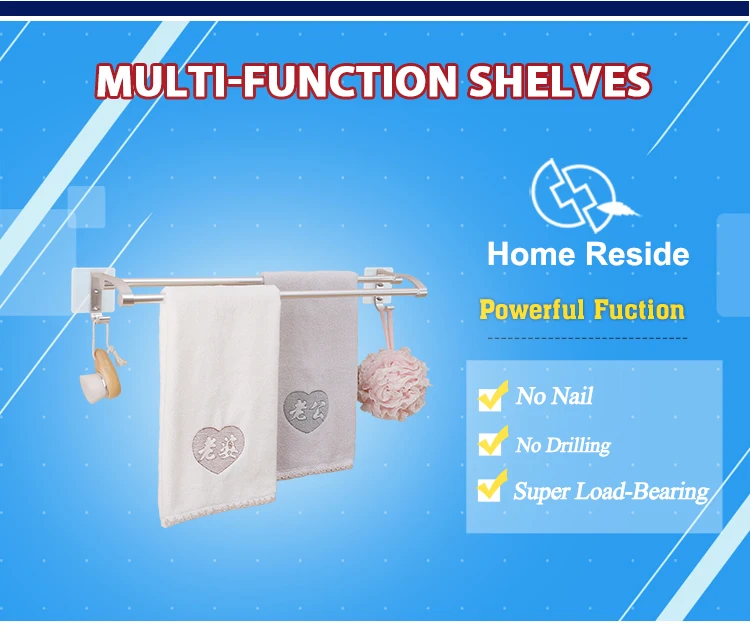 MULTI-FUNCTION SHELVES

Home Reside

Powerful Fuction

No Nail

No Drilling

Super Load-Bearing

老婆

老公